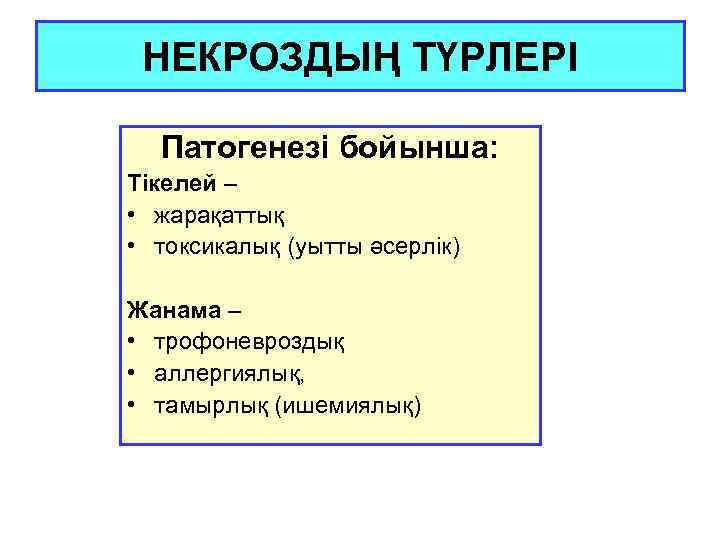 НЕКРОЗДЫҢ ТҮРЛЕРІ

Патогенезі бойынша:

Тікелей –
• жарақаттық
• токсикалық (уытты әсерлік)

Жанама –
• трофоневроздық
• аллергиялық,
• тамырлық (ишемиялық)